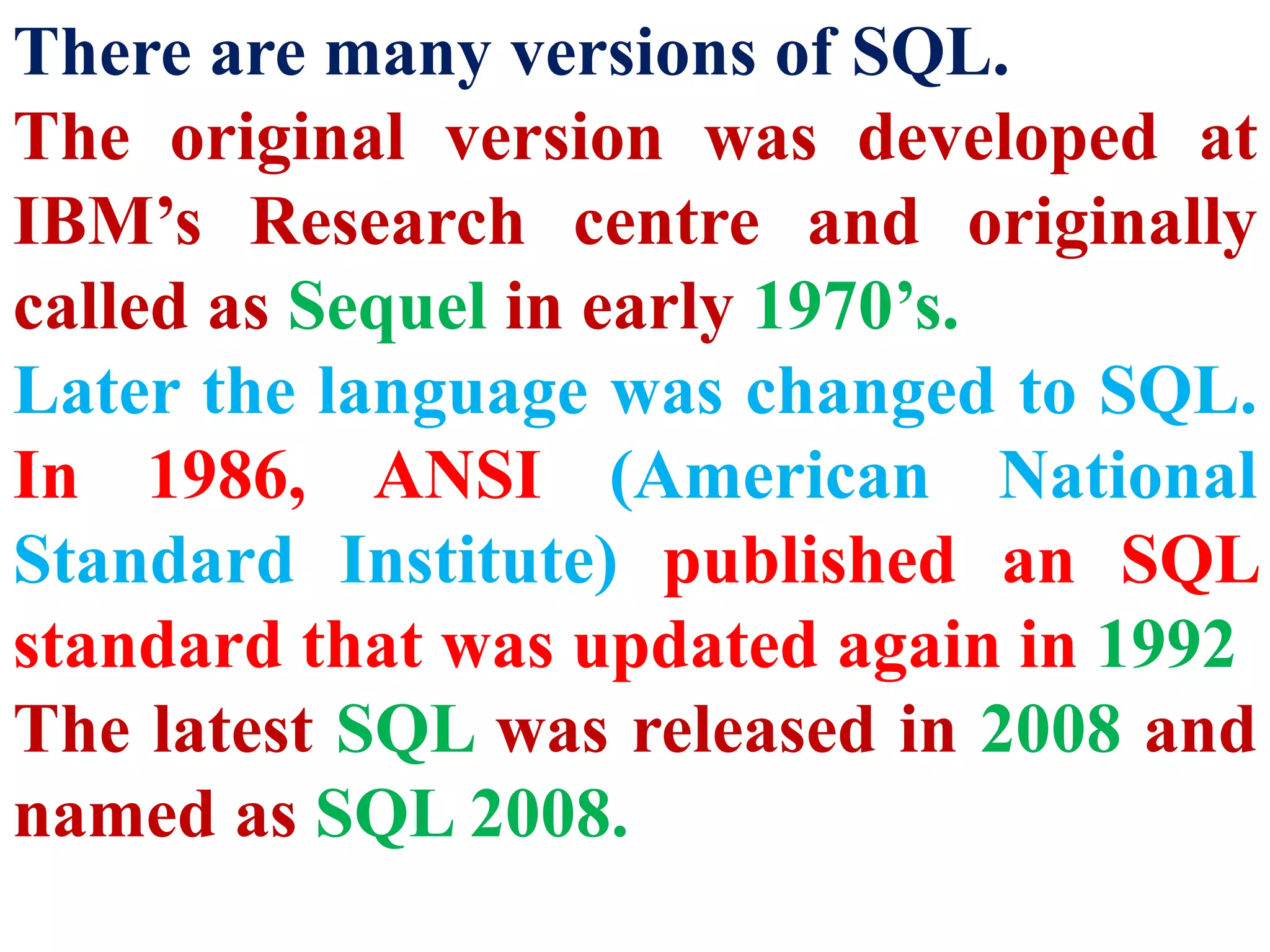 There are many versions of SQL.

The original version was developed at IBM’s Research centre and originally called as Sequel in early 1970’s.

Later the language was changed to SQL.

In 1986, ANSI (American National Standard Institute) published an SQL standard that was updated again in 1992

The latest SQL was released in 2008 and named as SQL 2008.